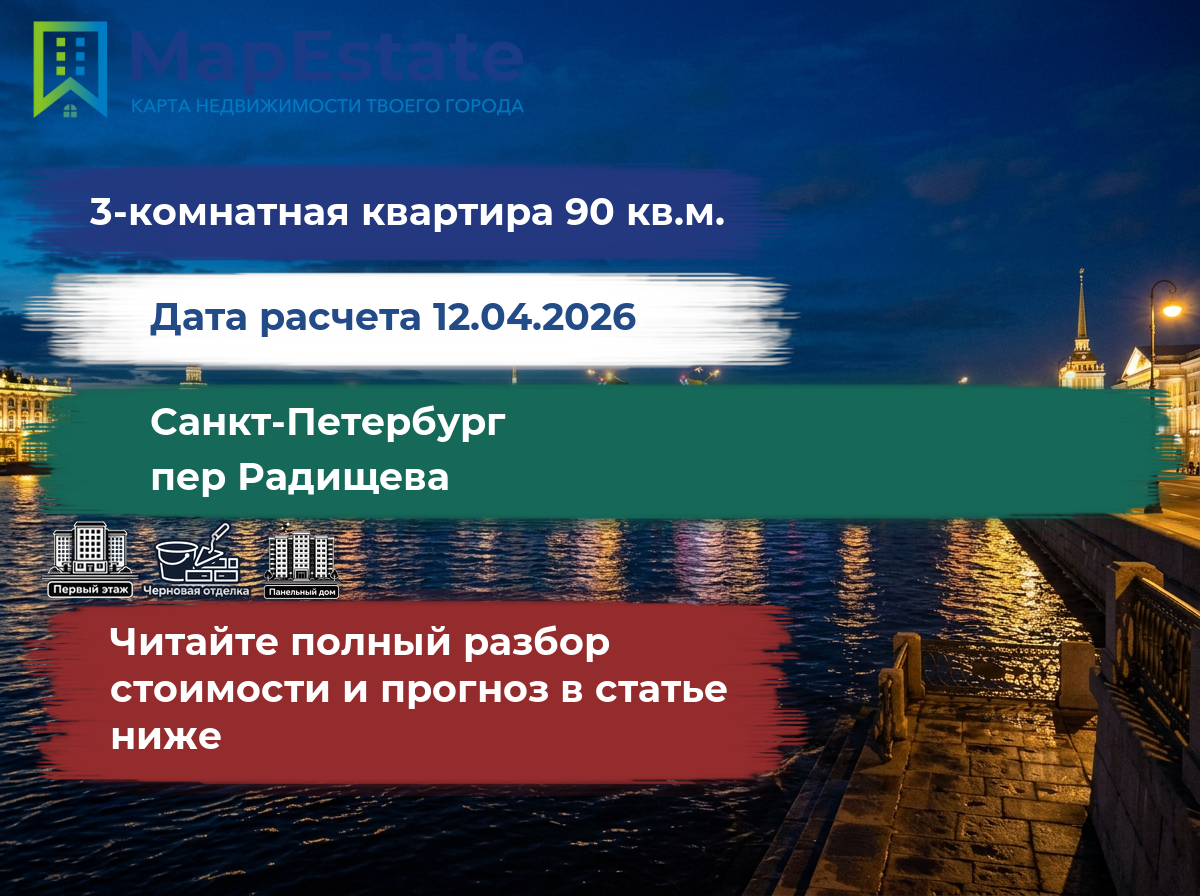 MapEstate
КАРТА НЕДВИЖИМОСТИ ТВОЕГО ГОРОДА

3-комнатная квартира 90 кв.м.

Дата расчета 12.04.2026

Санкт-Петербург
пер Радищева

Первый этаж
Черновая отделка
Панельный дом

Читайте полный разбор стоимости и прогноз в статье ниже